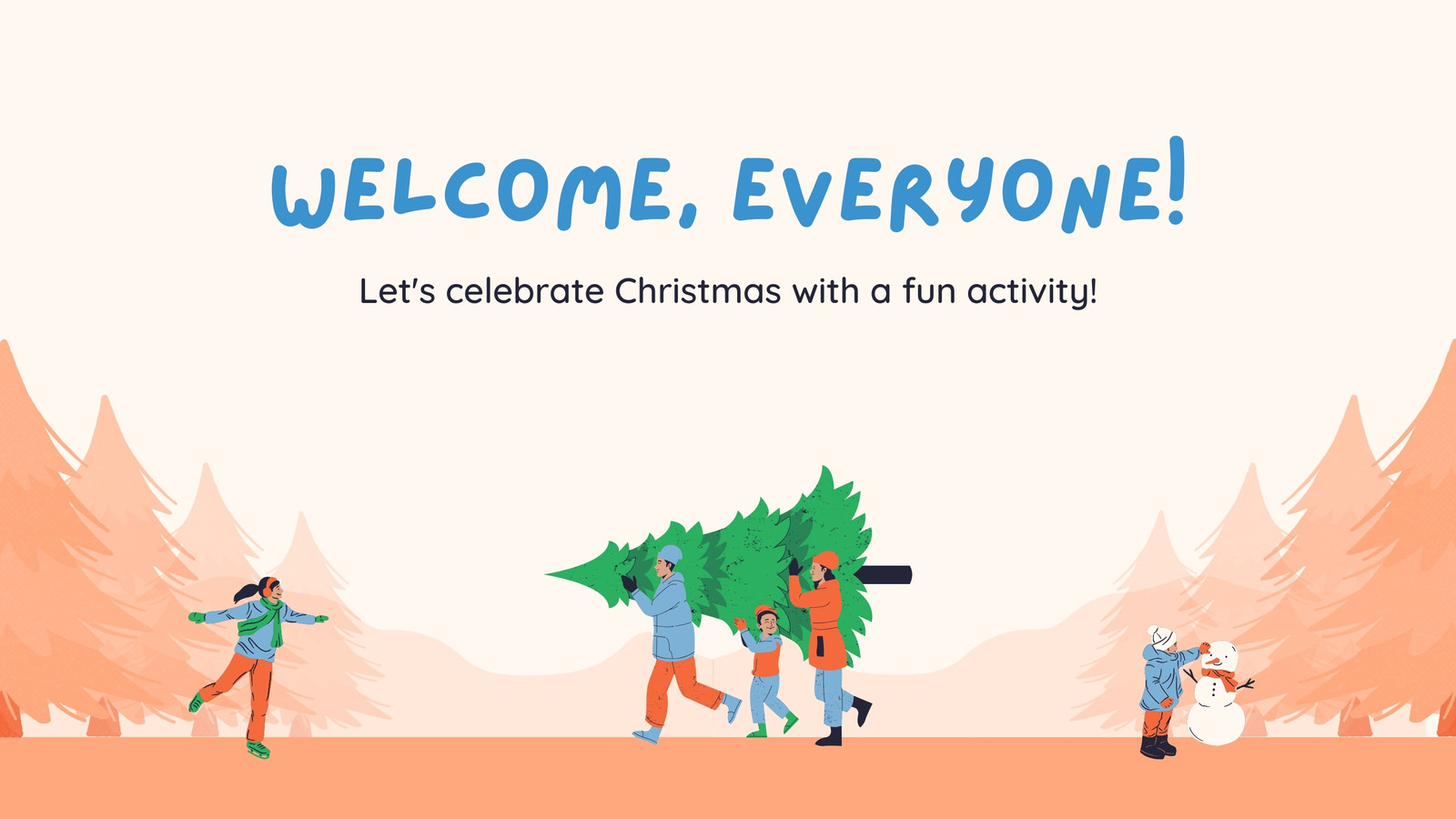 WELCOME, EVERYONE!

Let's celebrate Christmas with a fun activity!